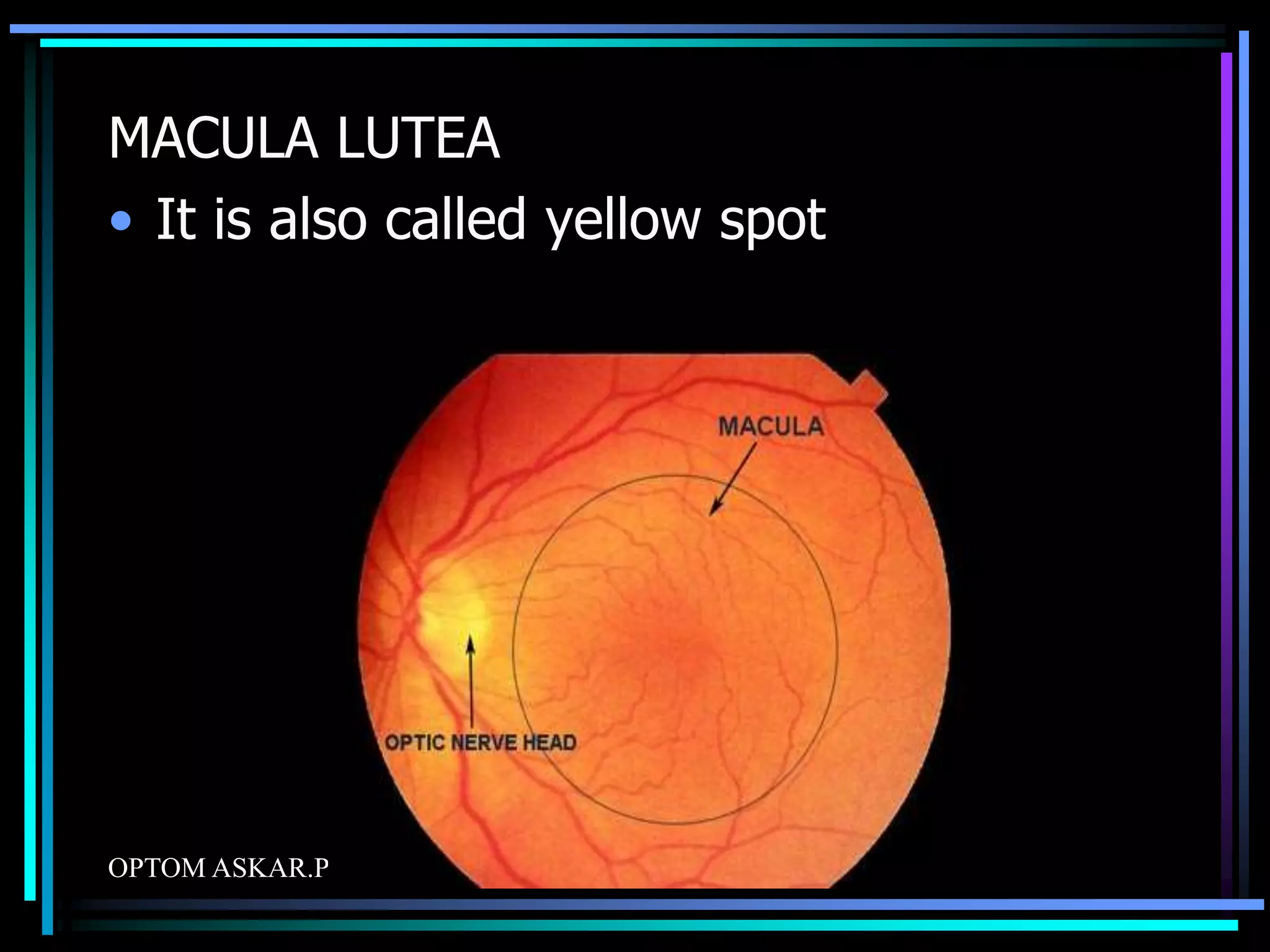 MACULA LUTEA

• It is also called yellow spot

MACULA

OPTIC NERVE HEAD

OPTOM ASKAR.P